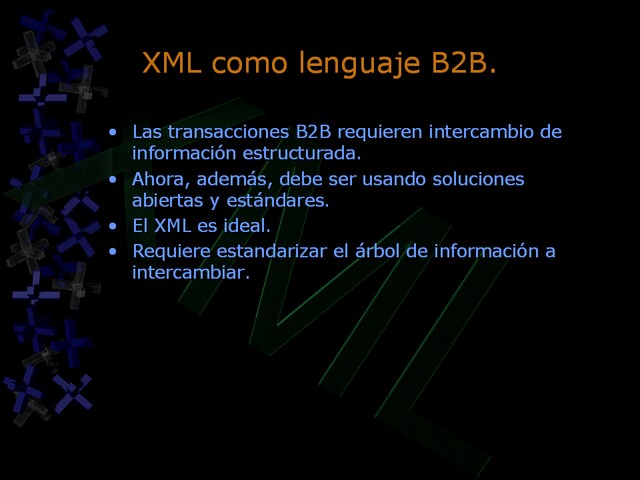 XML como lenguaje B2B.

• Las transacciones B2B requieren intercambio de información estructurada.
• Ahora, además, debe ser usando soluciones abiertas y estándares.
• El XML es ideal.
• Requiere estandarizar el árbol de información a intercambiar.

XML